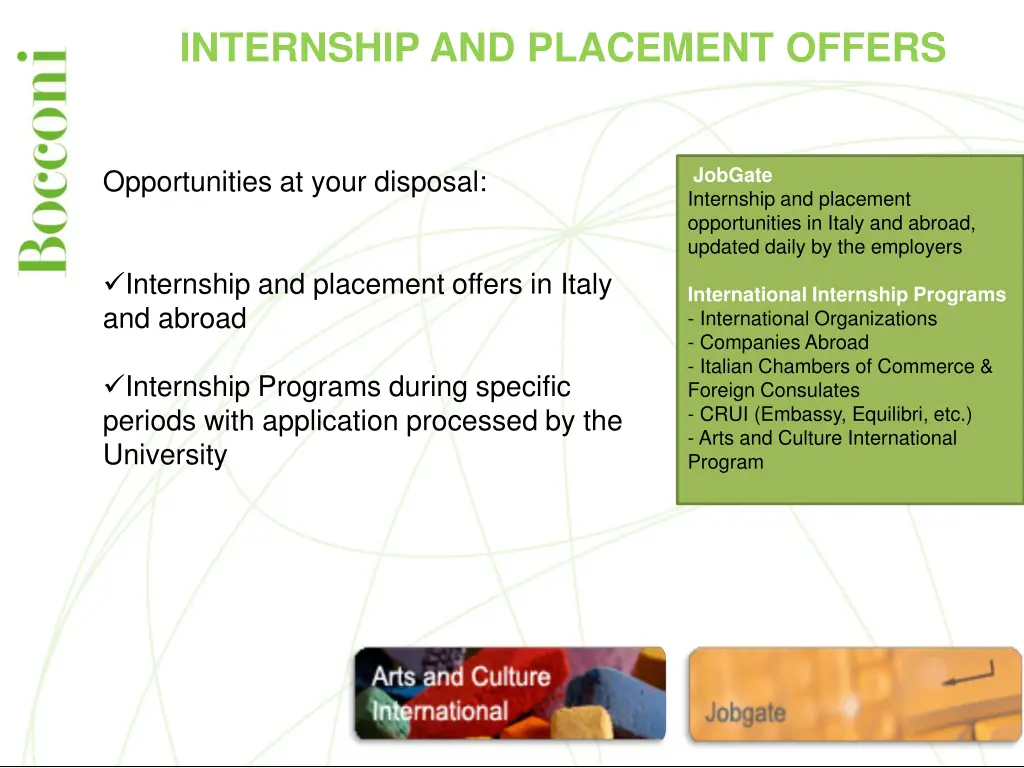 Bocconi

INTERNSHIP AND PLACEMENT OFFERS

Opportunities at your disposal:

✓Internship and placement offers in Italy and abroad

✓Internship Programs during specific periods with application processed by the University

JobGate
Internship and placement opportunities in Italy and abroad, updated daily by the employers

International Internship Programs
- International Organizations
- Companies Abroad
- Italian Chambers of Commerce & Foreign Consulates
- CRUI (Embassy, Equilibri, etc.)
- Arts and Culture International Program

Arts and Culture International

Jobgate